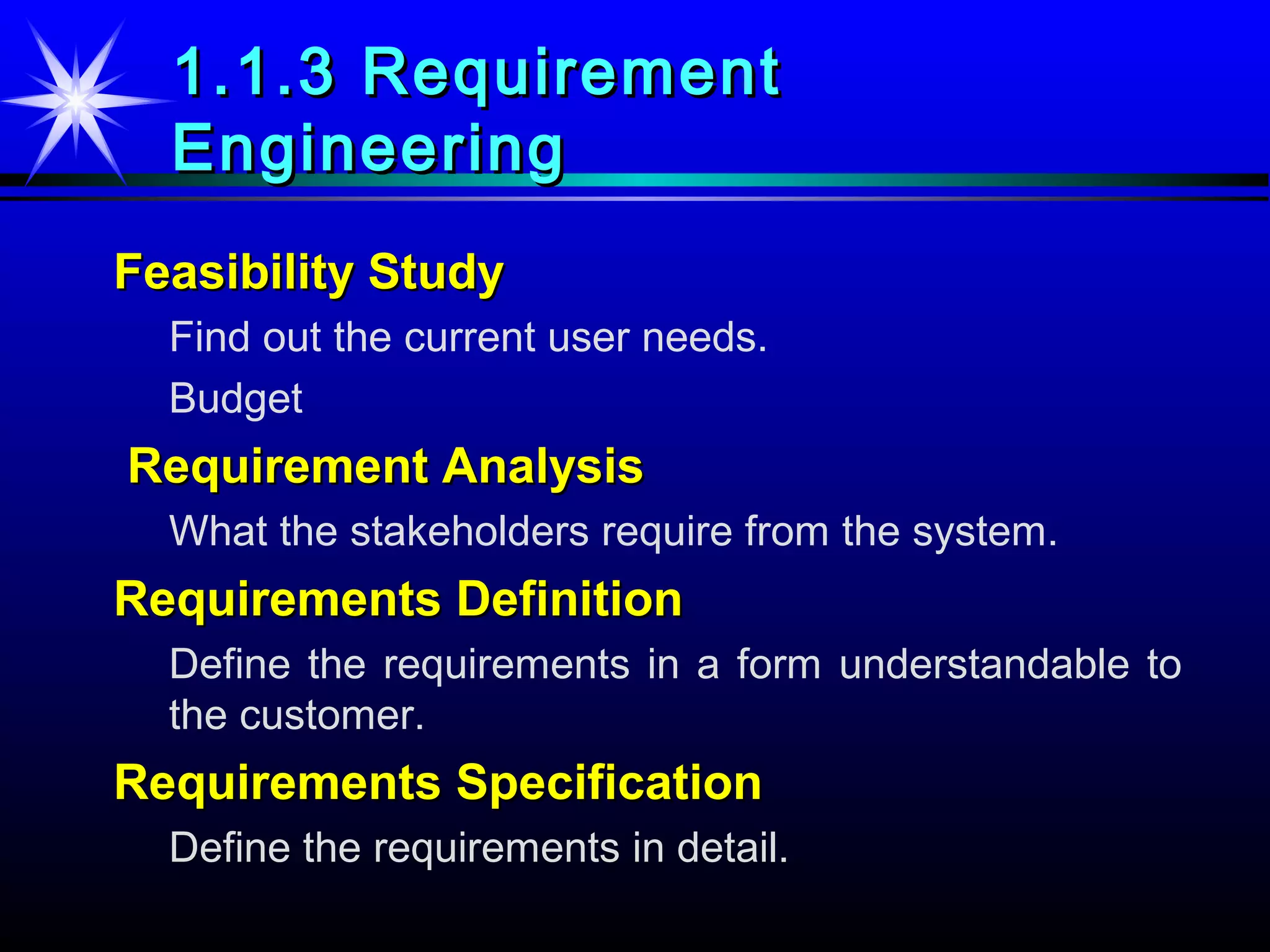 1.1.3 Requirement Engineering

Feasibility Study

Find out the current user needs.

Budget

Requirement Analysis

What the stakeholders require from the system.

Requirements Definition

Define the requirements in a form understandable to the customer.

Requirements Specification

Define the requirements in detail.